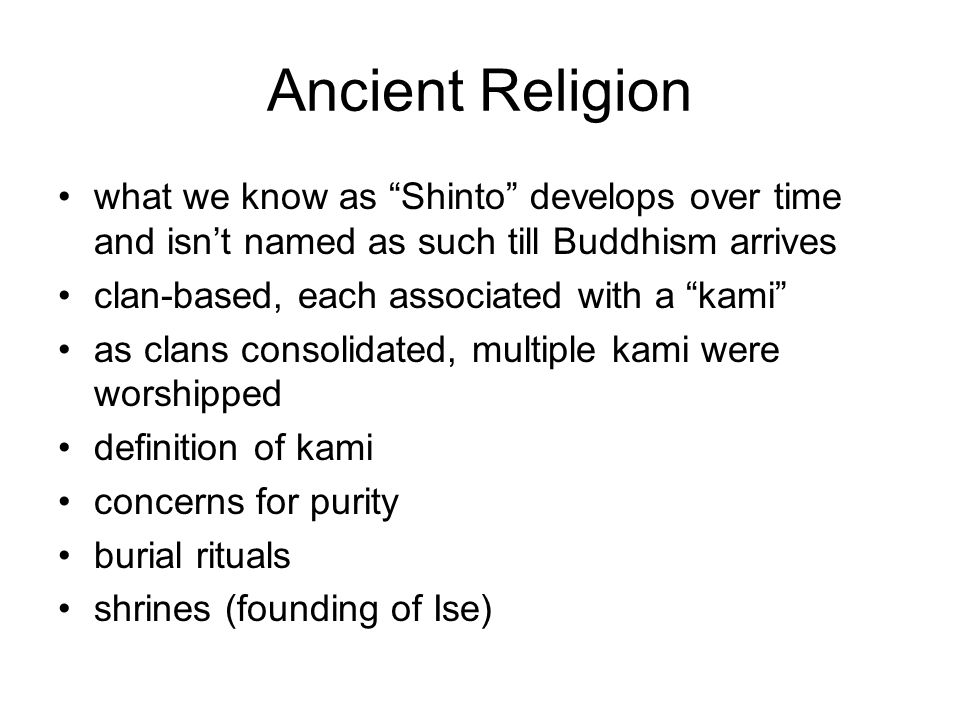 Ancient Religion

• what we know as “Shinto” develops over time and isn’t named as such till Buddhism arrives
• clan-based, each associated with a “kami”
• as clans consolidated, multiple kami were worshipped
• definition of kami
• concerns for purity
• burial rituals
• shrines (founding of Ise)